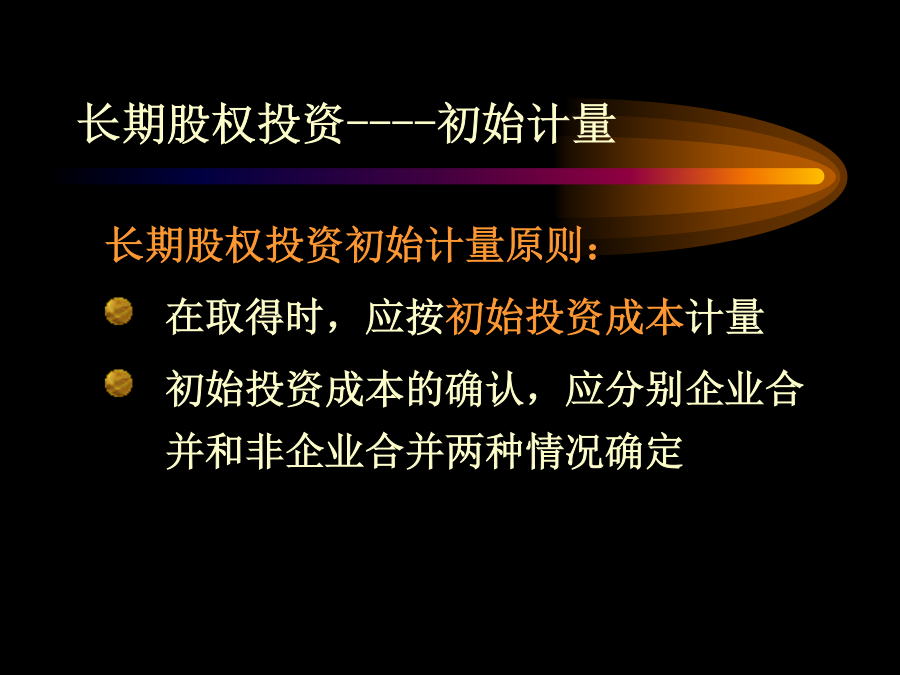 长期股权投资----初始计量

长期股权投资初始计量原则：

在取得时，应按初始投资成本计量

初始投资成本的确认，应分别企业合并和非企业合并两种情况确定